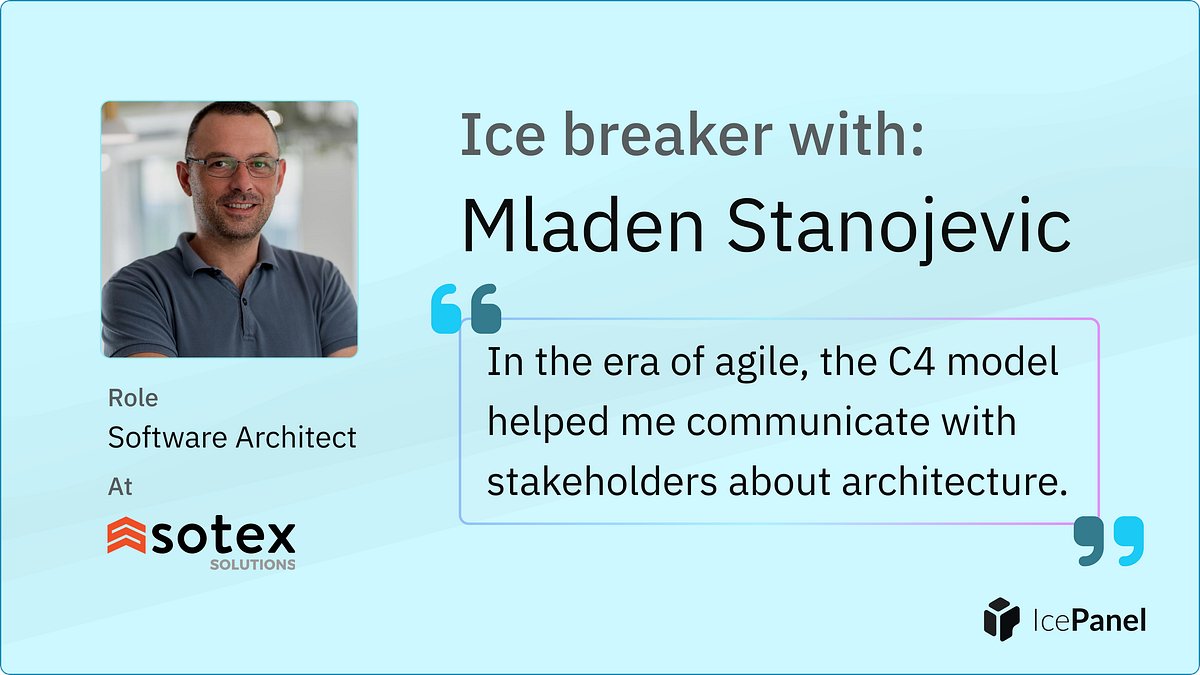 Ice breaker with:
Mladen Stanojevic

In the era of agile, the C4 model helped me communicate with stakeholders about architecture.

Role
Software Architect
At
sotex
SOLUTIONS

IcePanel